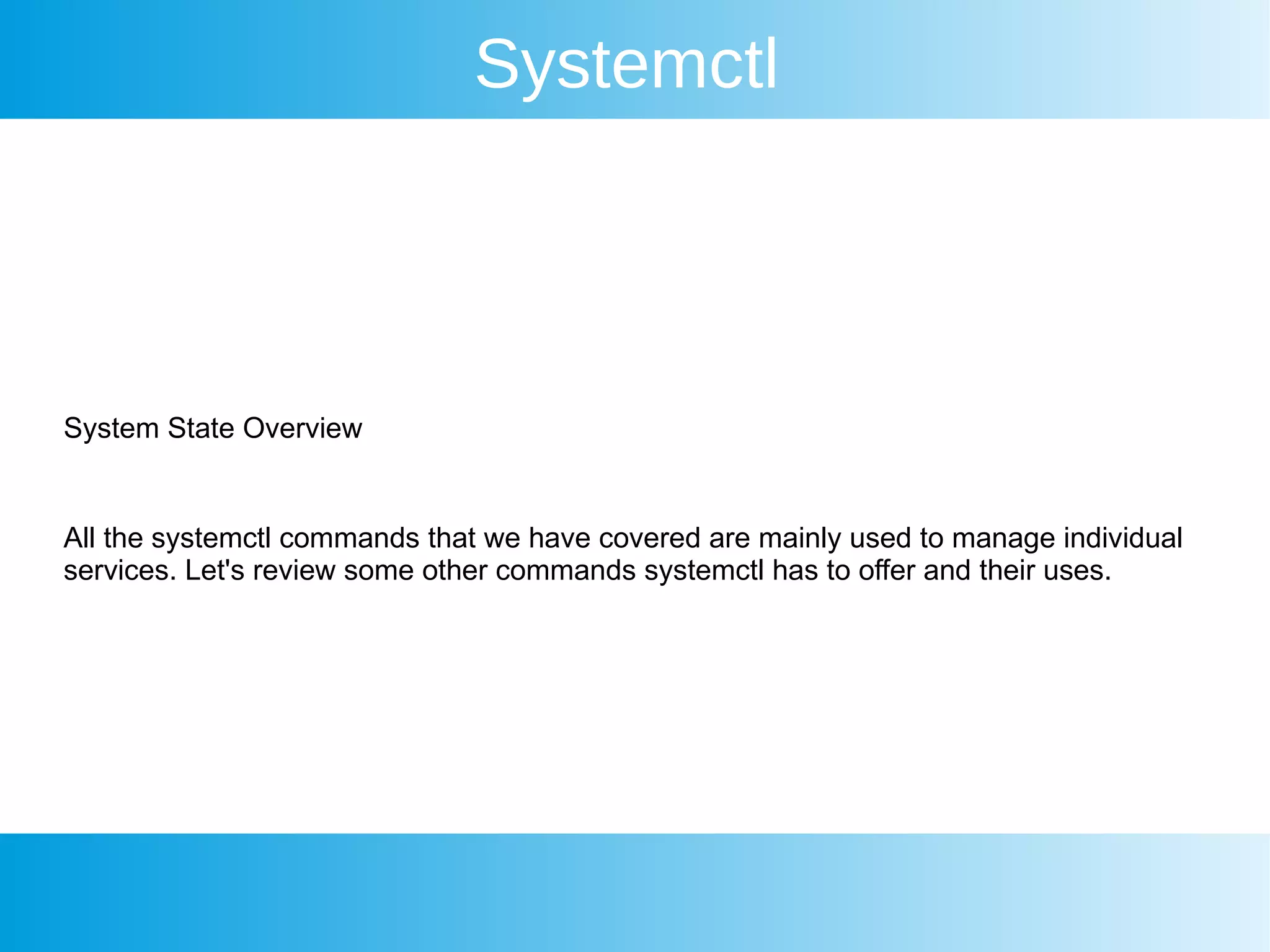 Systemctl

System State Overview

All the systemctl commands that we have covered are mainly used to manage individual services. Let's review some other commands systemctl has to offer and their uses.